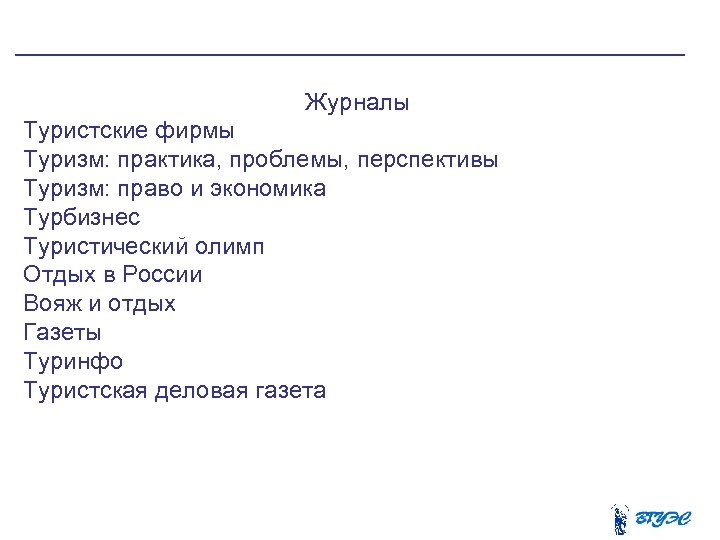 Журналы
Туристские фирмы
Туризм: практика, проблемы, перспективы
Туризм: право и экономика
Турбизнес
Туристический олимп
Отдых в России
Вояж и отдых
Газеты
Туринфо
Туристская деловая газета

ВГУЭС